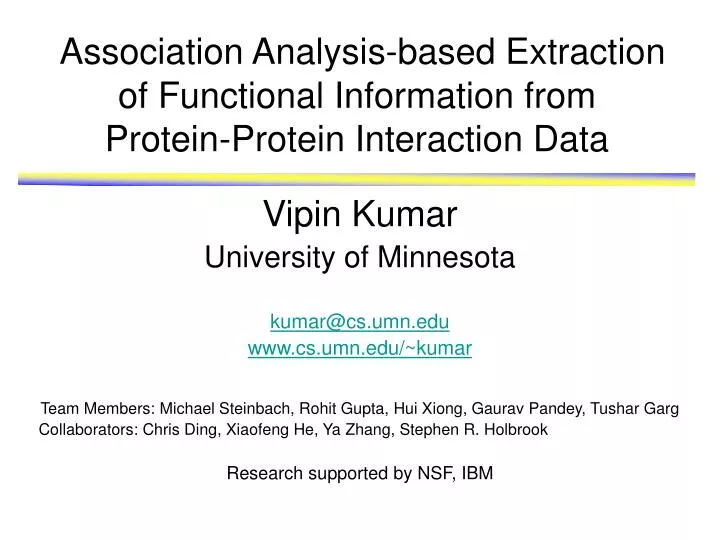 Association Analysis-based Extraction of Functional Information from Protein-Protein Interaction Data

Vipin Kumar
University of Minnesota

kumar@cs.umn.edu
www.cs.umn.edu/~kumar

Team Members: Michael Steinbach, Rohit Gupta, Hui Xiong, Gaurav Pandey, Tushar Garg
Collaborators: Chris Ding, Xiaofeng He, Ya Zhang, Stephen R. Holbrook

Research supported by NSF, IBM